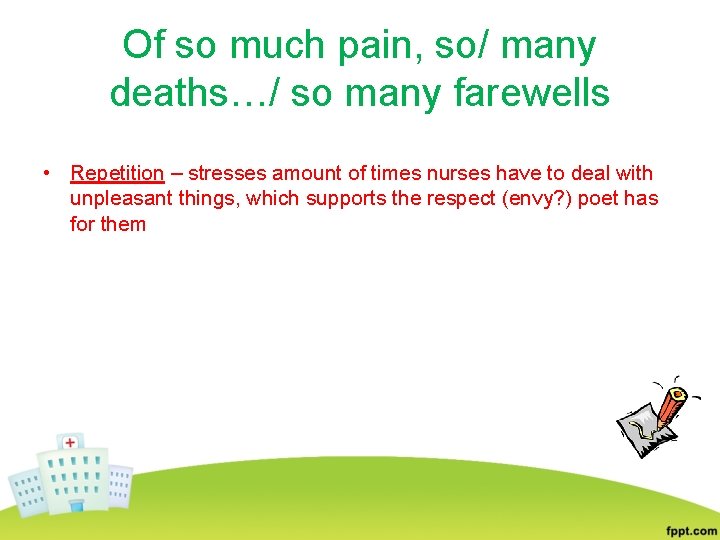 Of so much pain, so/ many deaths…/ so many farewells

• Repetition – stresses amount of times nurses have to deal with unpleasant things, which supports the respect (envy?) poet has for them

fppt.com